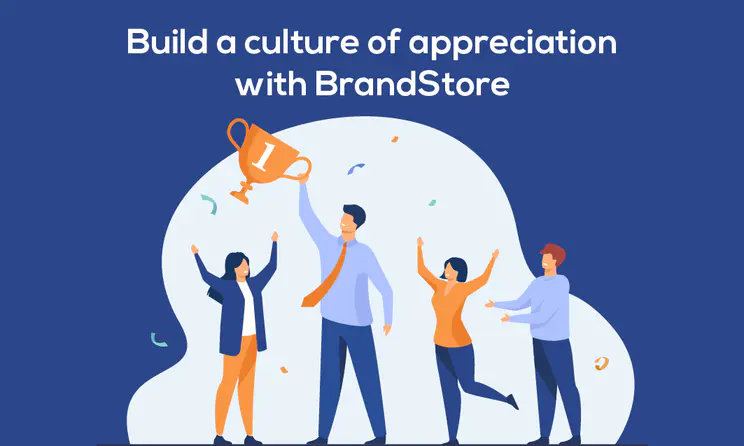 Build a culture of appreciation with BrandStore

1